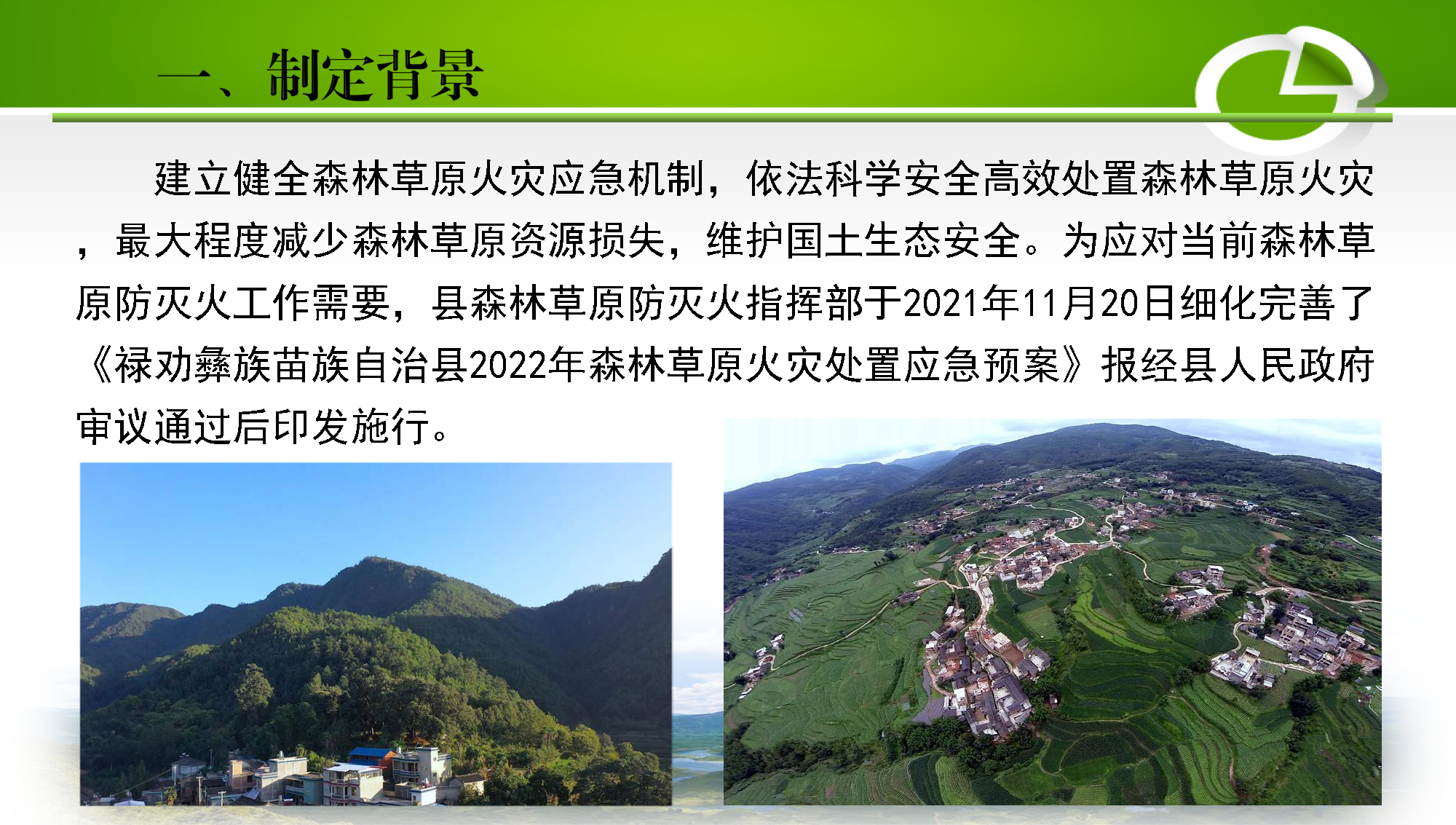 一、制定背景

建立健全森林草原火灾应急机制，依法科学安全高效处置森林草原火灾，最大程度减少森林草原资源损失，维护国土生态安全。为应对当前森林草原防灭火工作需要，县森林草原防灭火指挥部于2021年11月20日细化完善了《禄劝彝族苗族自治县2022年森林草原火灾处置应急预案》报经县人民政府审议通过后印发施行。